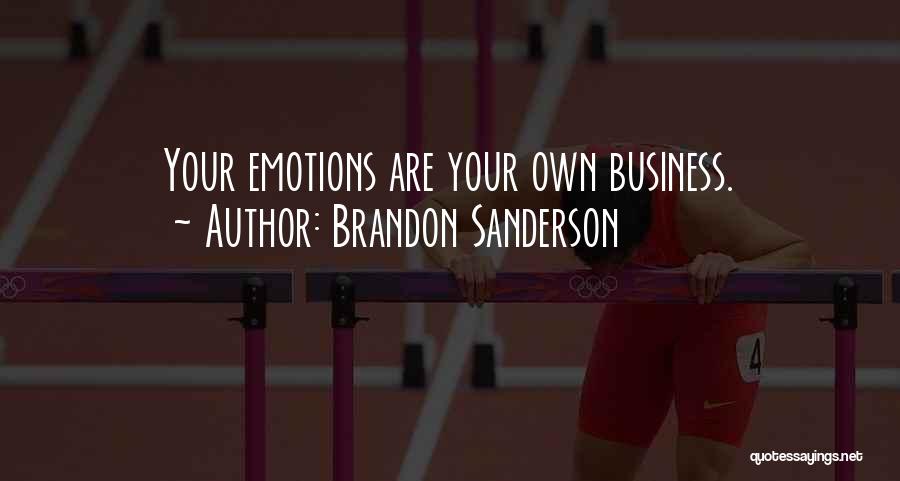 Your emotions are your own business.
~ Author: Brandon Sanderson

4

quotessayings.net